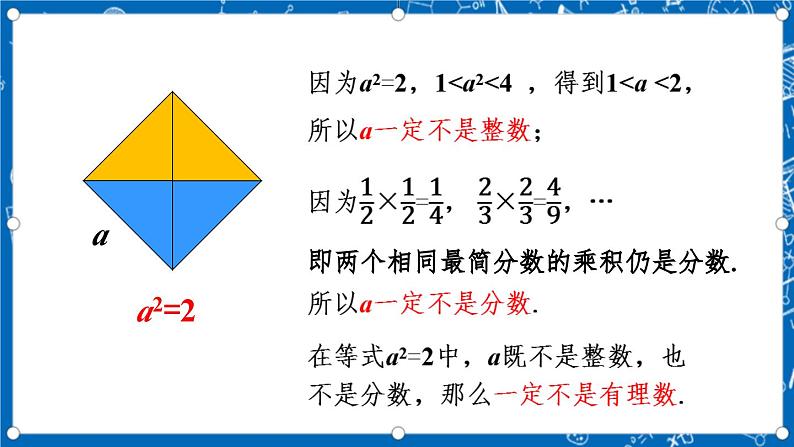 $a$

$a^2=2$

因为$a^2=2$，$1<a^2<4$ ，得到$1<a<2$，

所以$a$一定不是整数；

因为$\frac{1}{2}\times\frac{1}{2}=\frac{1}{4}$，$\frac{2}{3}\times\frac{2}{3}=\frac{4}{9}$，…

即两个相同最简分数的乘积仍是分数.

所以$a$一定不是分数.

在等式$a^2=2$中，$a$既不是整数，也不是分数，那么一定不是有理数.